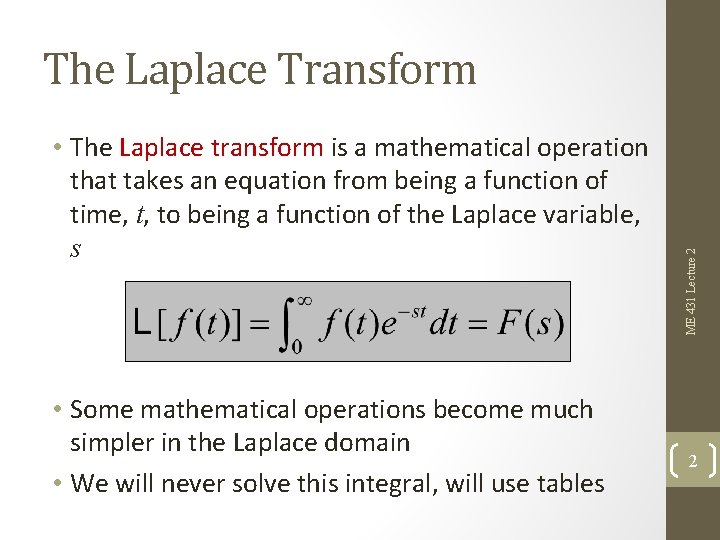 The Laplace Transform

• The Laplace transform is a mathematical operation that takes an equation from being a function of time, $t$, to being a function of the Laplace variable, $s$

$L[f(t)] = \int_0^\infty f(t)e^{-st}dt = F(s)$

• Some mathematical operations become much simpler in the Laplace domain

• We will never solve this integral, will use tables

ME 431 Lecture 2

2